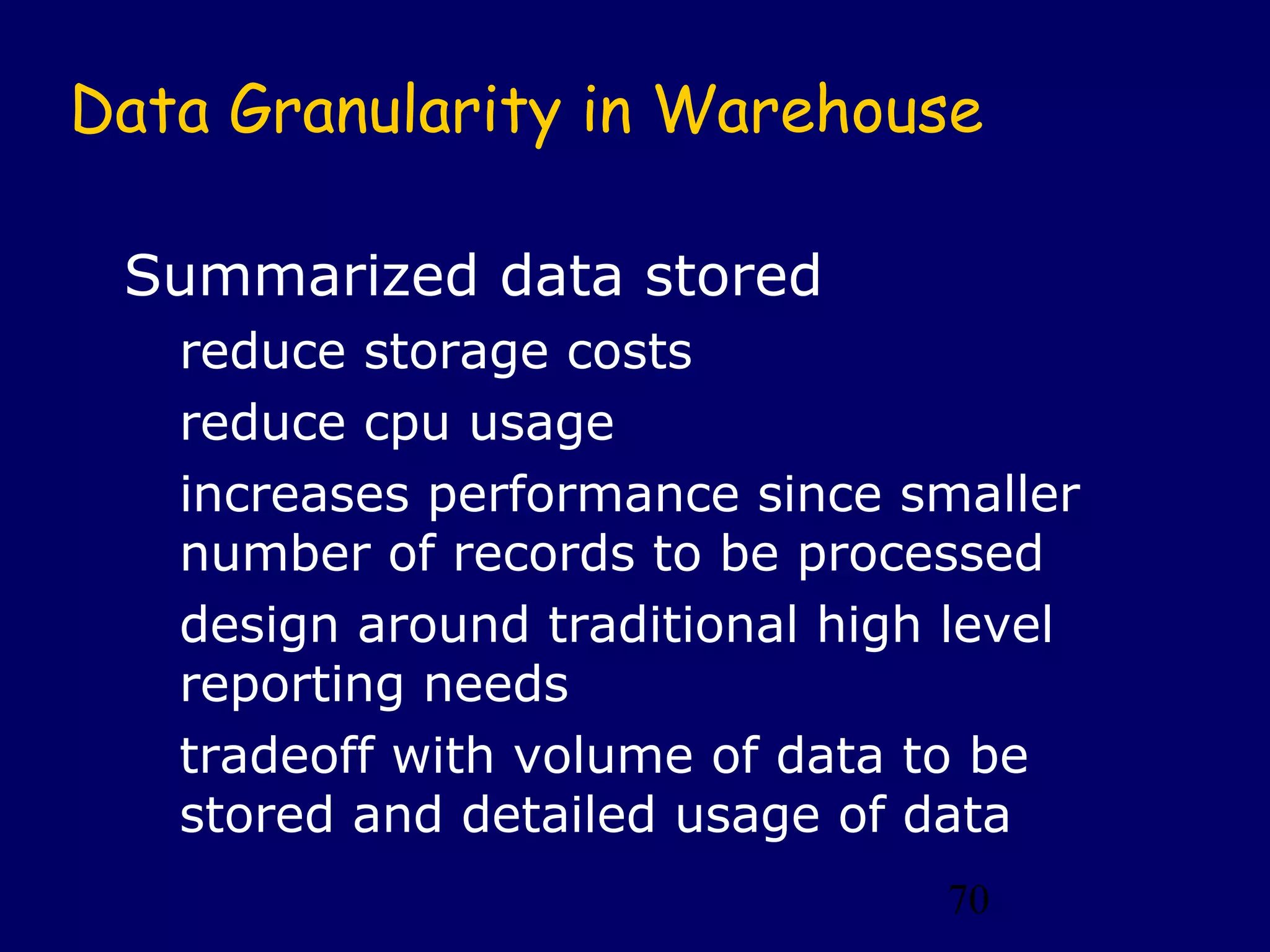 Data Granularity in Warehouse

Summarized data stored

reduce storage costs

reduce cpu usage

increases performance since smaller number of records to be processed

design around traditional high level reporting needs

tradeoff with volume of data to be stored and detailed usage of data

70